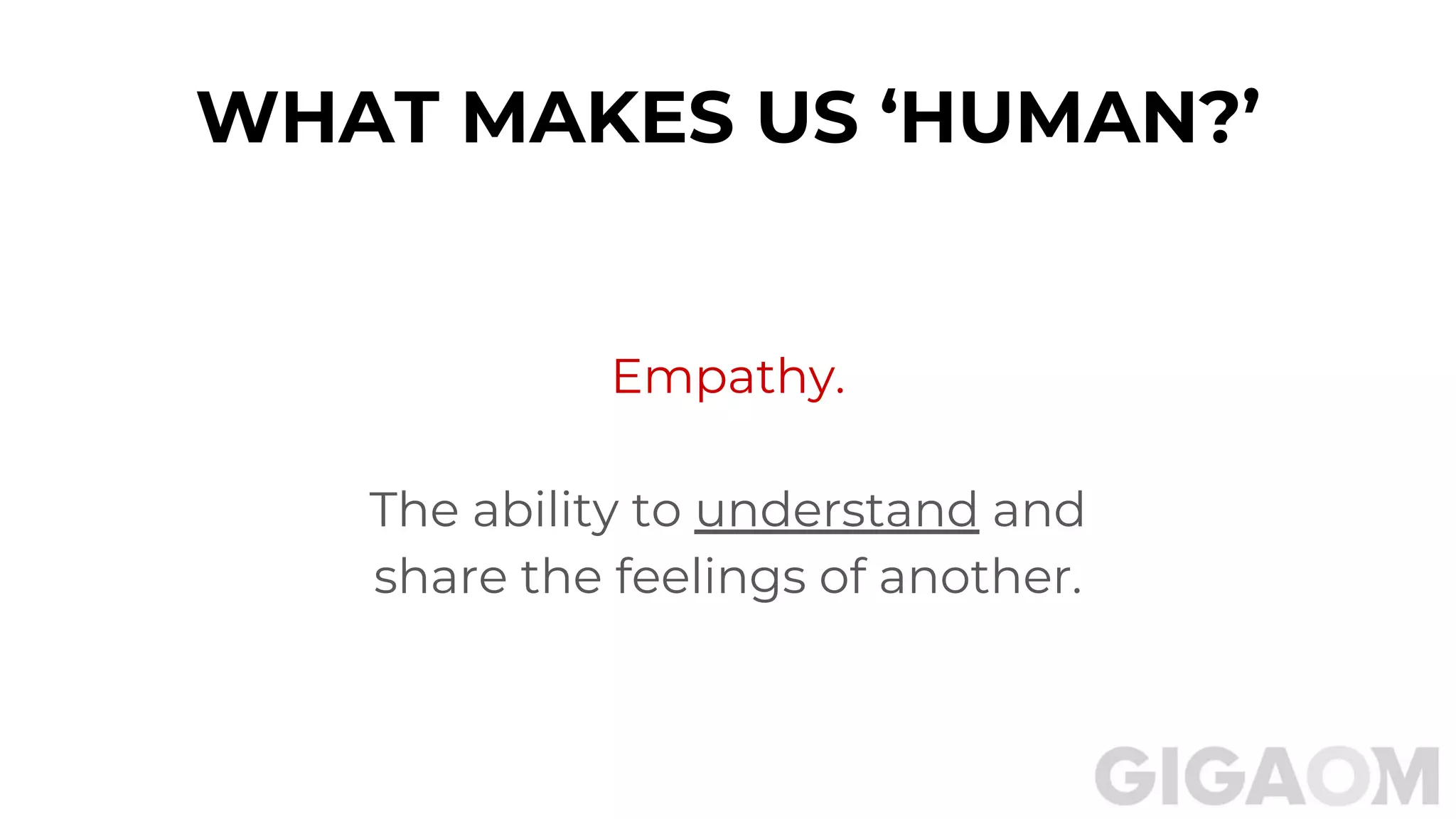 WHAT MAKES US ‘HUMAN?’

Empathy.

The ability to understand and share the feelings of another.

GIGAOM